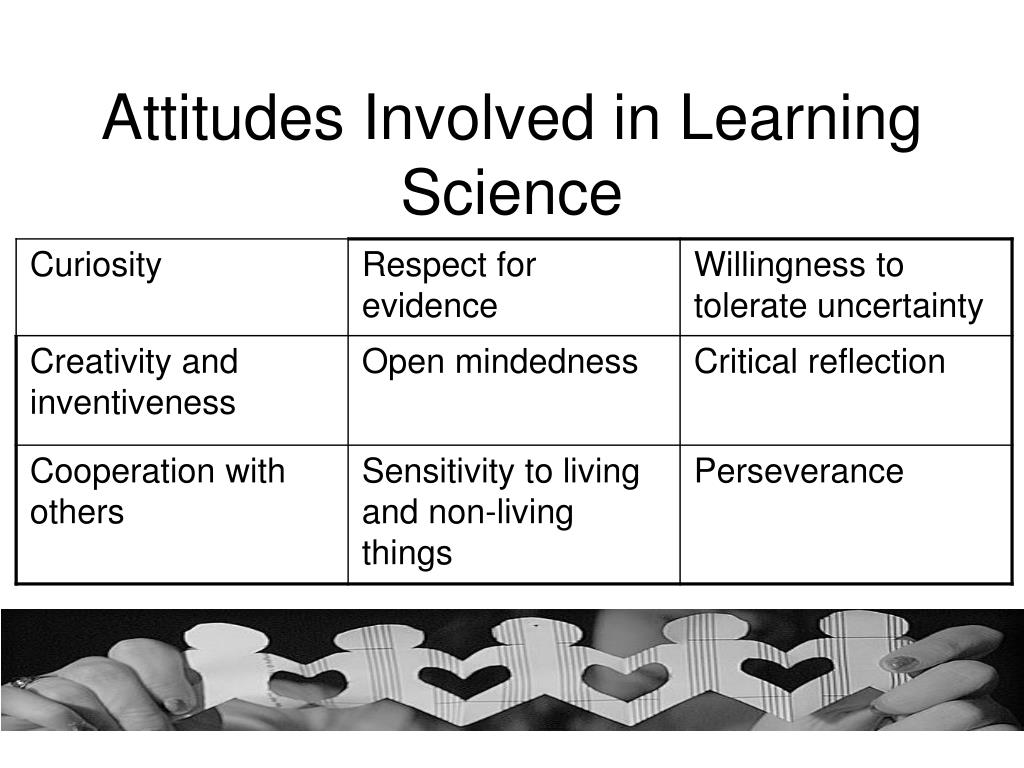 Attitudes Involved in Learning Science

| Curiosity | Respect for evidence | Willingness to tolerate uncertainty |
|---|---|---|
| Creativity and inventiveness | Open mindedness | Critical reflection |
| Cooperation with others | Sensitivity to living and non-living things | Perseverance |